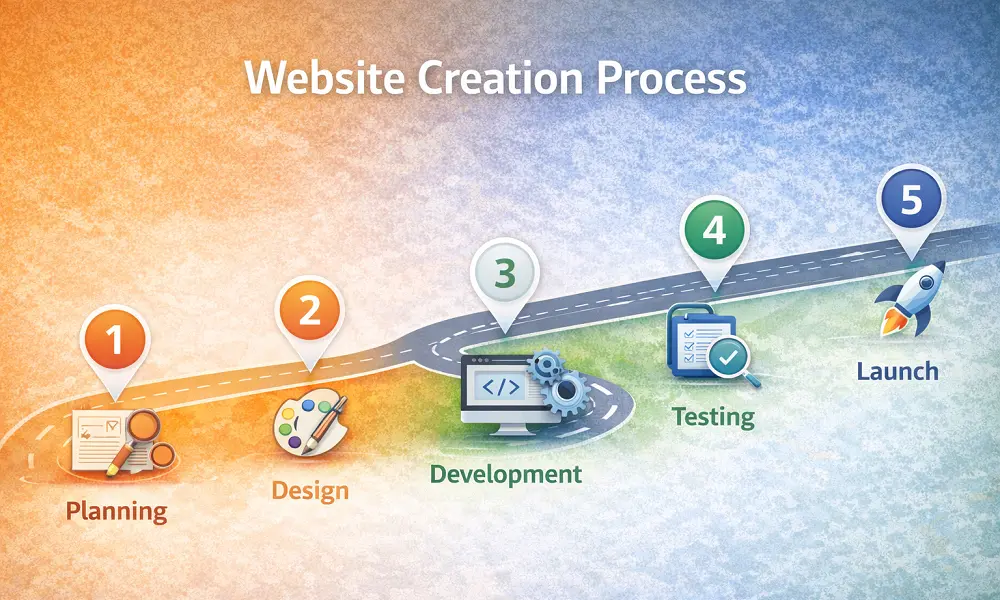 Website Creation Process

1

Planning

2

Design

3

</>

Development

4

Testing

5

Launch